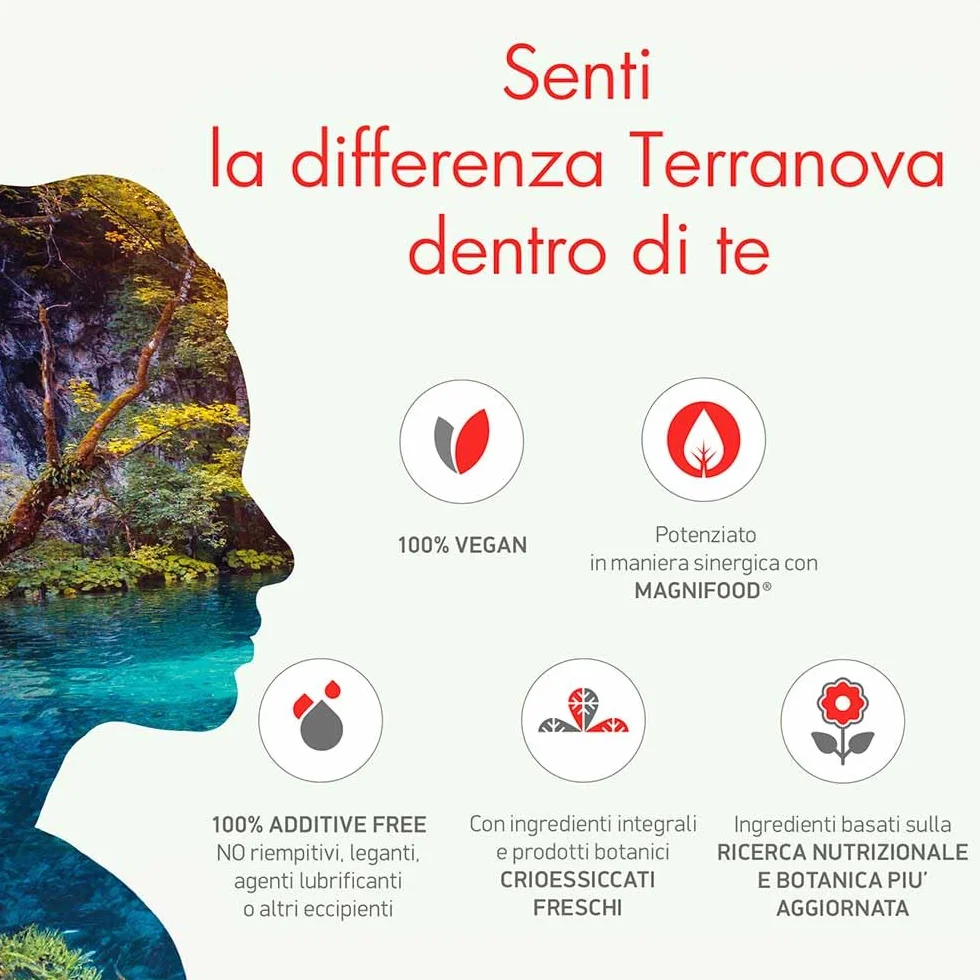 Senti
la differenza Terranova
dentro di te

100% VEGAN

Potenziato
in maniera sinergica con
MAGNIFOOD®

100% ADDITIVE FREE
NO riempitivi, leganti, agenti lubrificanti o altri eccipienti

Con ingredienti integrali e prodotti botanici
CRIOESSICCATI FRESCHI

Ingredienti basati sulla
RICERCA NUTRIZIONALE E BOTANICA PIU' AGGIORNATA